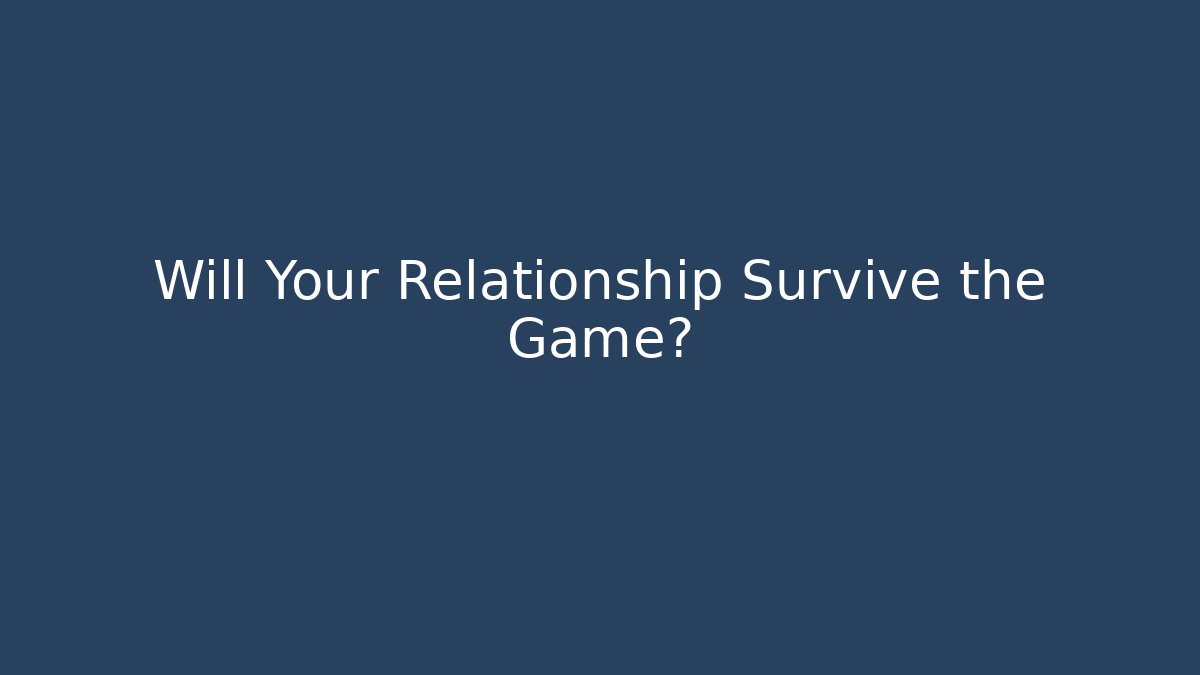 Will Your Relationship Survive the Game?